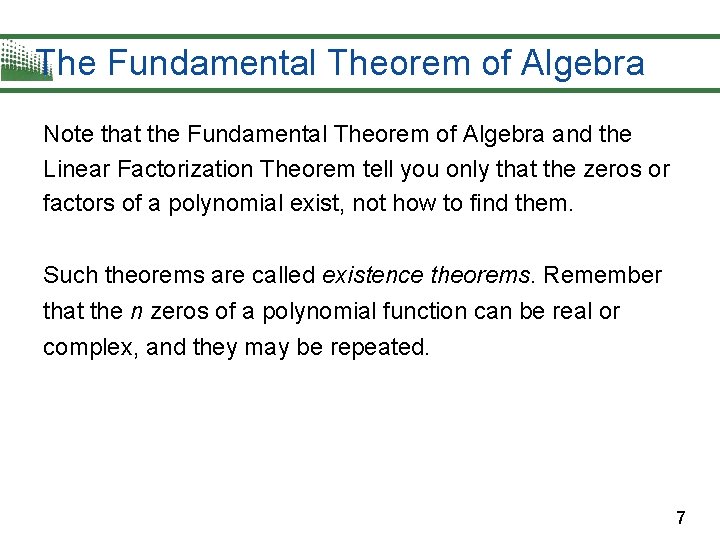 The Fundamental Theorem of Algebra

Note that the Fundamental Theorem of Algebra and the Linear Factorization Theorem tell you only that the zeros or factors of a polynomial exist, not how to find them.

Such theorems are called existence theorems. Remember that the $n$ zeros of a polynomial function can be real or complex, and they may be repeated.

7